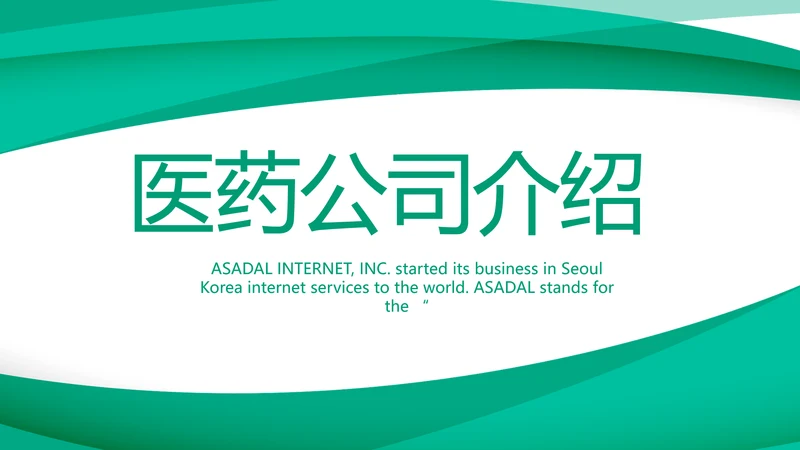 医药公司介绍

ASADAL INTERNET, INC. started its business in Seoul Korea internet services to the world. ASADAL stands for the “